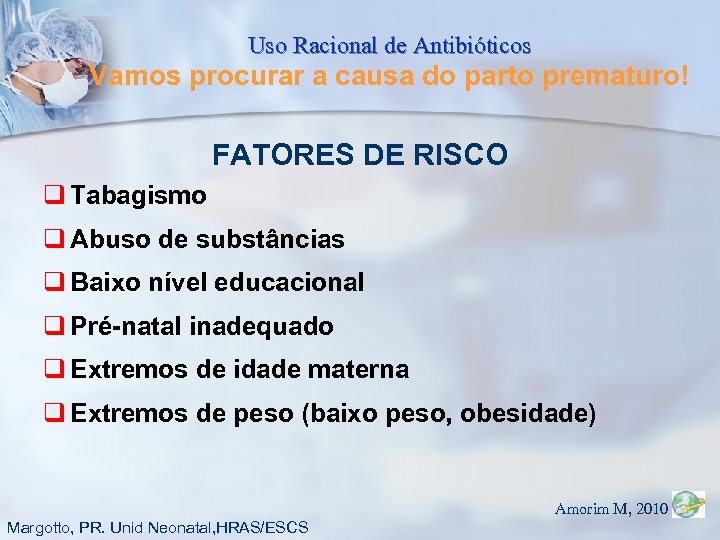 Uso Racional de Antibióticos
Vamos procurar a causa do parto prematuro!

FATORES DE RISCO

❑ Tabagismo
❑ Abuso de substâncias
❑ Baixo nível educacional
❑ Pré-natal inadequado
❑ Extremos de idade materna
❑ Extremos de peso (baixo peso, obesidade)

Amorim M, 2010

Margotto, PR. Unid Neonatal,HRAS/ESCS